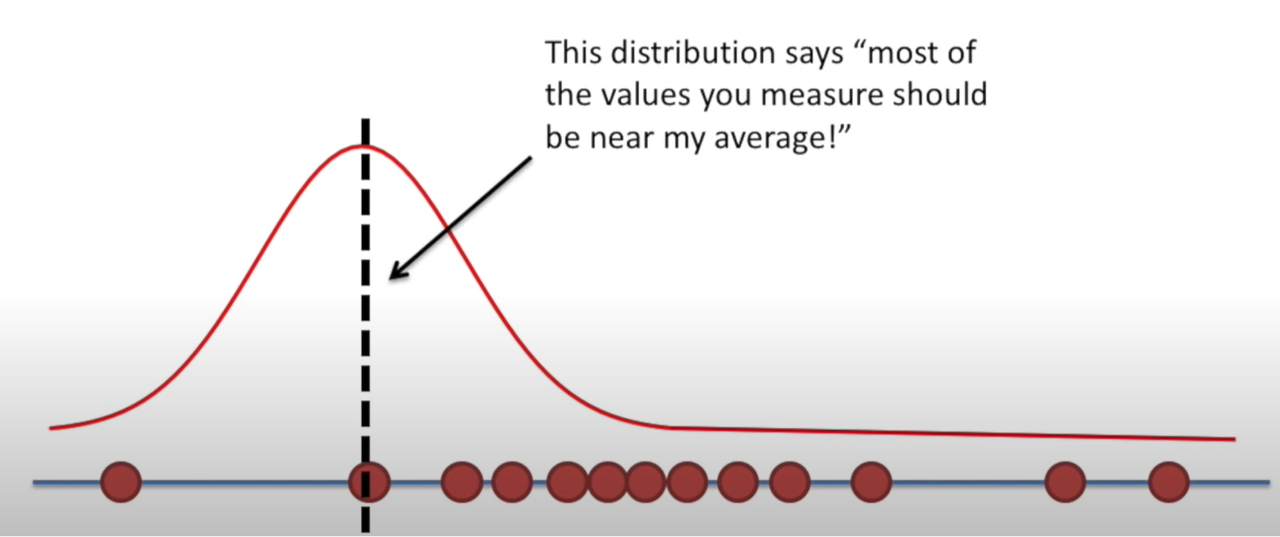 This distribution says “most of the values you measure should be near my average!”